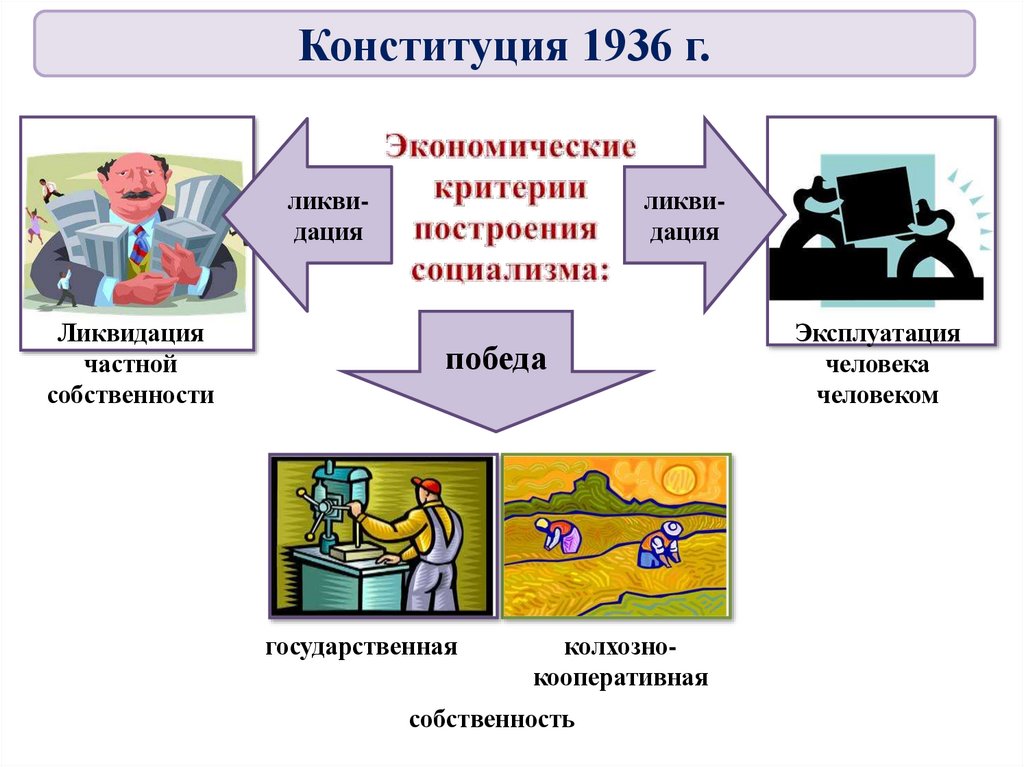 Конституция 1936 г.

Экономические критерии построения социализма:

ликвидация

ликвидация

Ликвидация частной собственности

Эксплуатация человека человеком

победа

государственная

колхозно-кооперативная

собственность